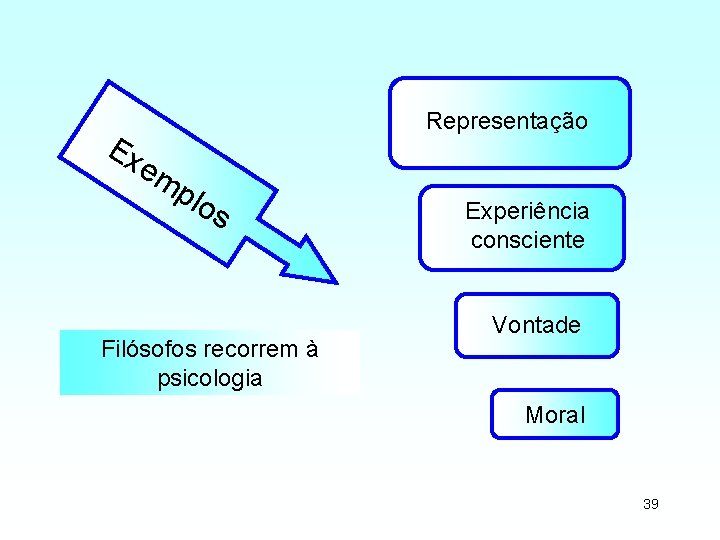 Exemplos

Filósofos recorrem à psicologia

Representação

Experiência consciente

Vontade

Moral

39